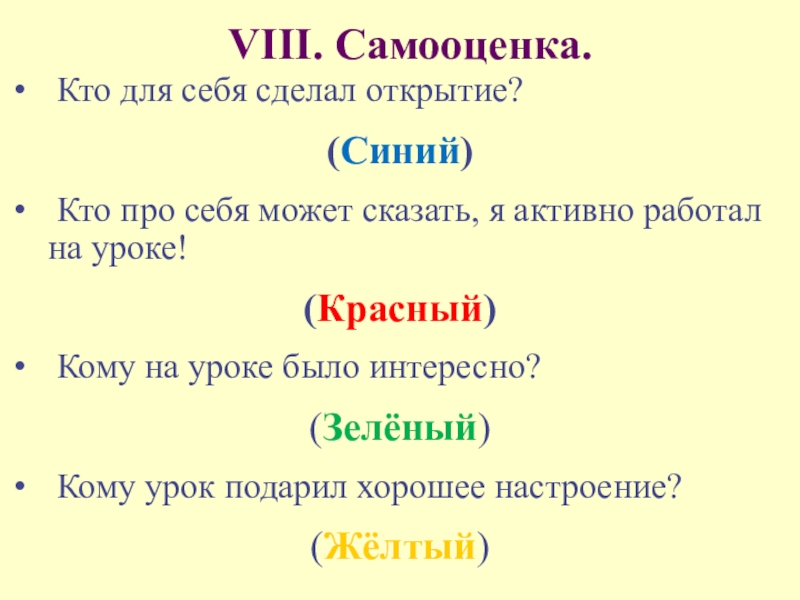 VIII. Самооценка.

• Кто для себя сделал открытие?

(Синий)

• Кто про себя может сказать, я активно работал на уроке!

(Красный)

• Кому на уроке было интересно?

(Зелёный)

• Кому урок подарил хорошее настроение?

(Жёлтый)